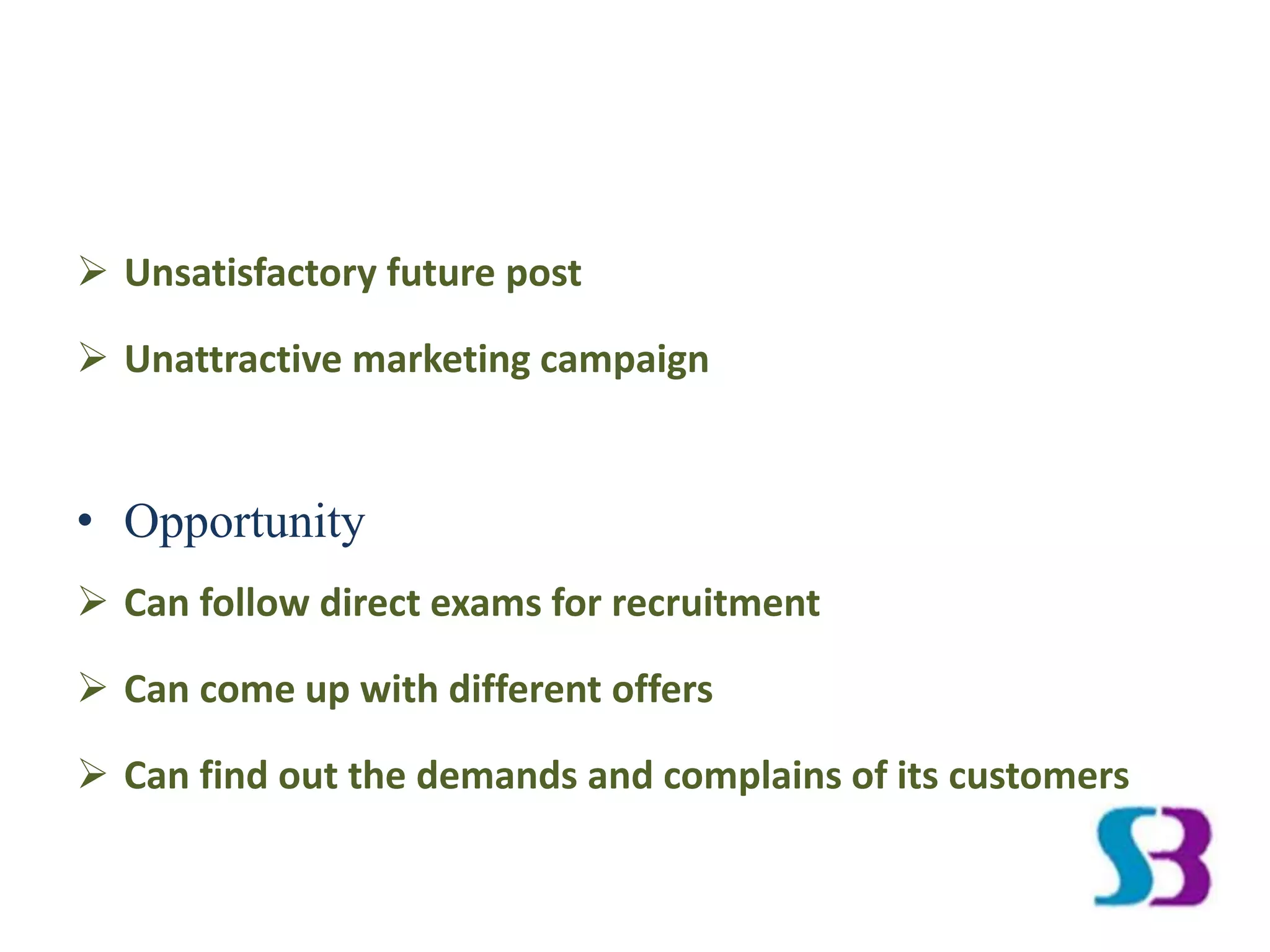 ➢ Unsatisfactory future post

➢ Unattractive marketing campaign

• Opportunity

➢ Can follow direct exams for recruitment

➢ Can come up with different offers

➢ Can find out the demands and complains of its customers

SB